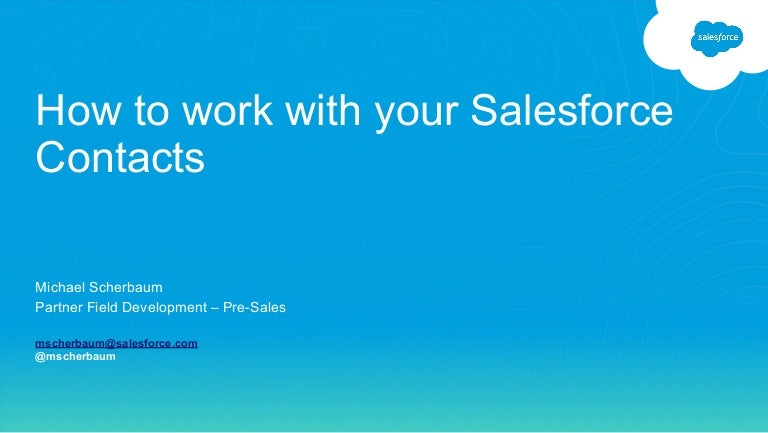 salesforce

How to work with your Salesforce Contacts

Michael Scherbaum
Partner Field Development – Pre-Sales

mscherbaum@salesforce.com
@mscherbaum